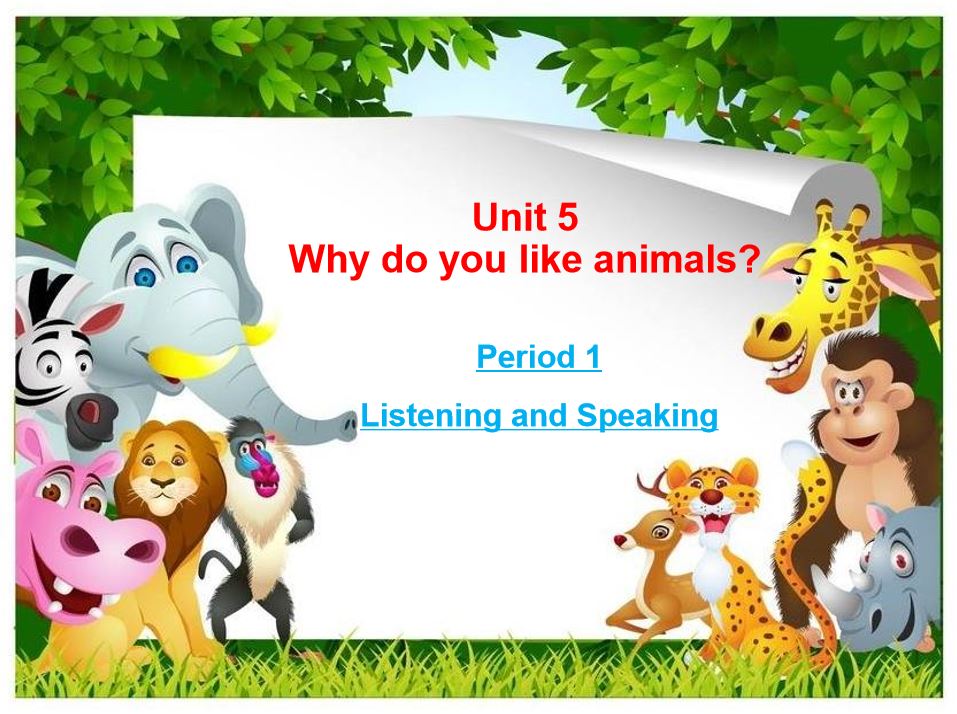 Unit 5
Why do you like animals?

Period 1

Listening and Speaking